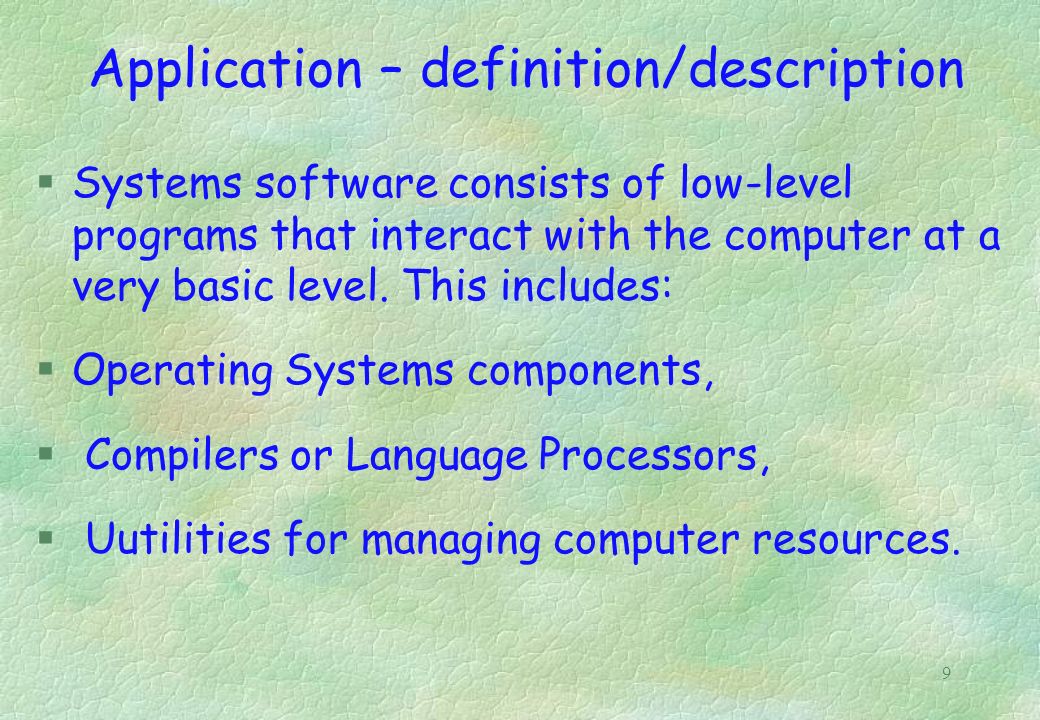 Application – definition/description

§ Systems software consists of low-level programs that interact with the computer at a very basic level. This includes:

§ Operating Systems components,

§ Compilers or Language Processors,

§ Uutilities for managing computer resources.

9